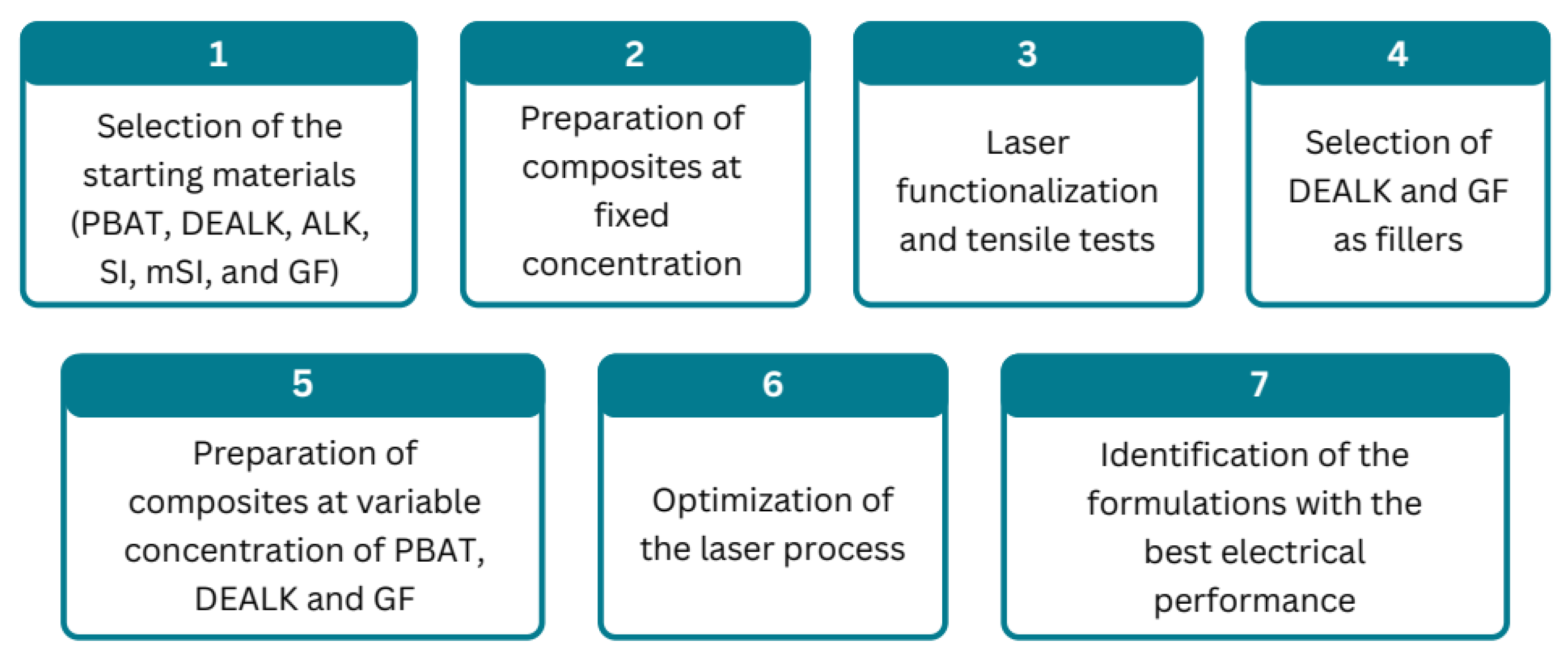 1

Selection of the starting materials (PBAT, DEALK, ALK, SI, mSI, and GF)

2

Preparation of composites at fixed concentration

3

Laser functionalization and tensile tests

4

Selection of DEALK and GF as fillers

5

Preparation of composites at variable concentration of PBAT, DEALK and GF

6

Optimization of the laser process

7

Identification of the formulations with the best electrical performance